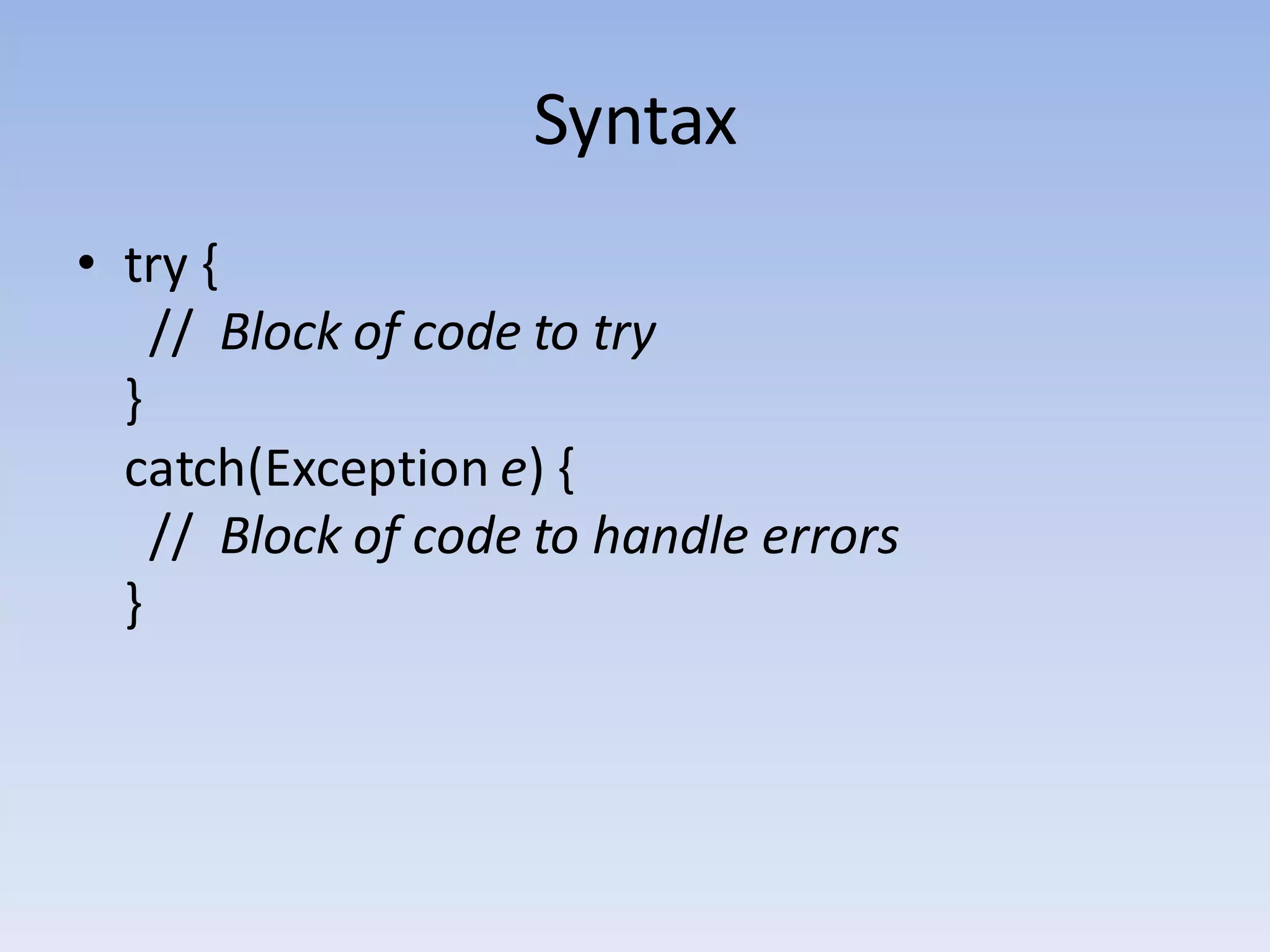 Syntax

• try {
  // Block of code to try
}
catch(Exception e) {
  // Block of code to handle errors
}